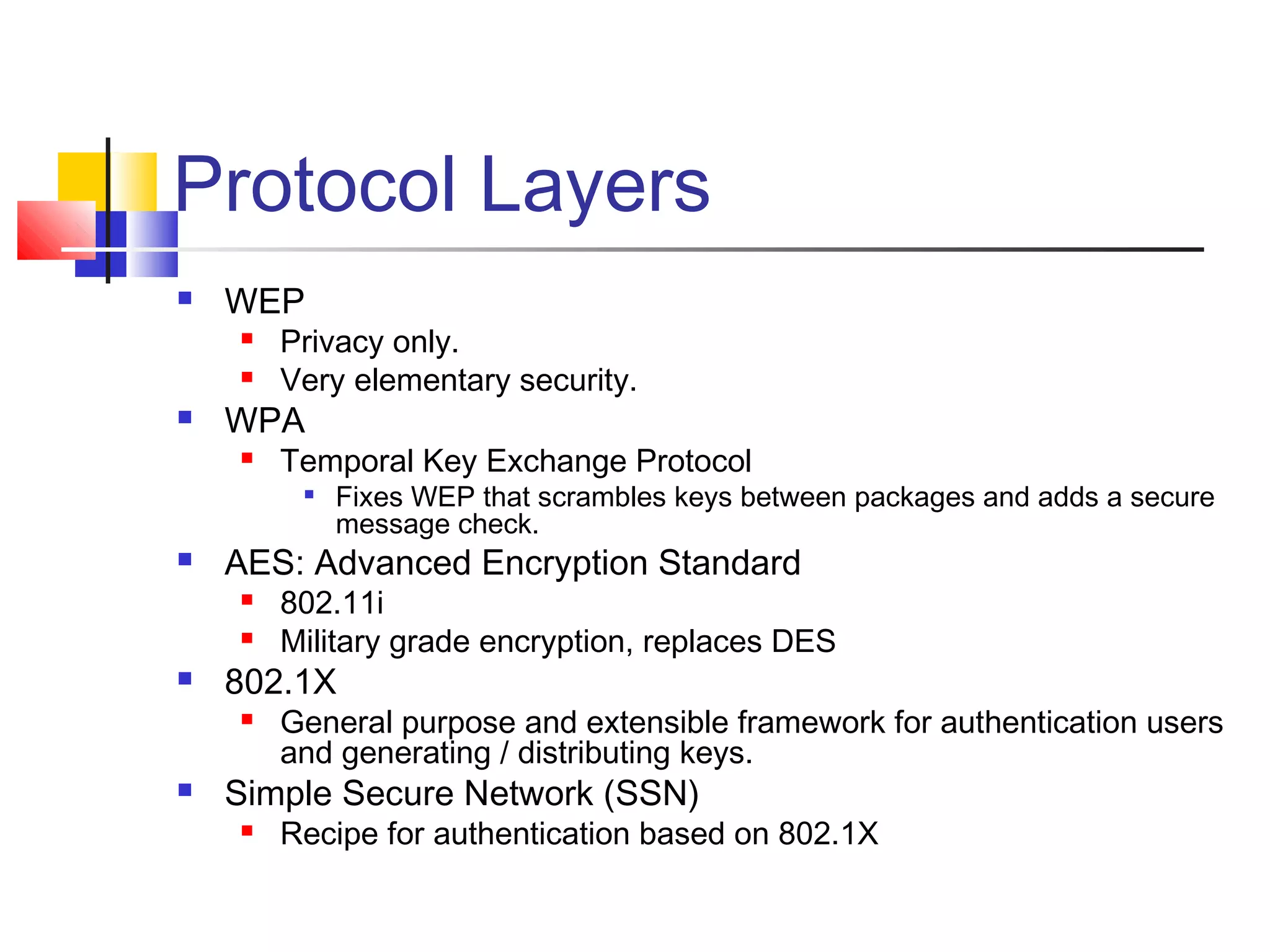 Protocol Layers

- WEP
  - Privacy only.
  - Very elementary security.
- WPA
  - Temporal Key Exchange Protocol
    - Fixes WEP that scrambles keys between packages and adds a secure message check.
- AES: Advanced Encryption Standard
  - 802.11i
  - Military grade encryption, replaces DES
- 802.1X
  - General purpose and extensible framework for authentication users and generating / distributing keys.
- Simple Secure Network (SSN)
  - Recipe for authentication based on 802.1X